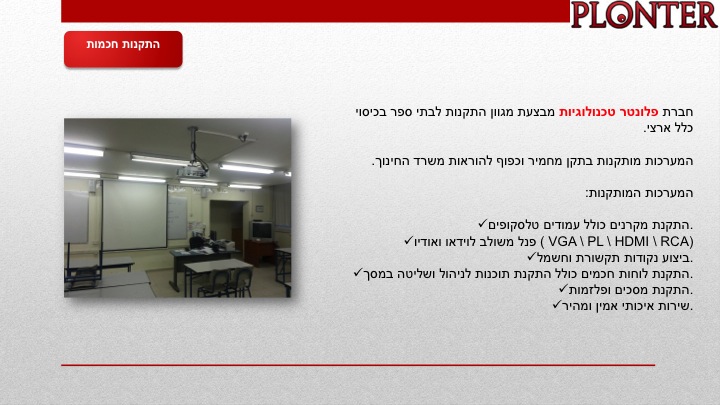 PLONTER

התקנות חכמות

חברת פלונטר טכנולוגיות מבצעת מגוון התקנות לבתי ספר בכיסוי כלל ארצי.

המערכות מותקנות בתקן מחמיר וכפוף להוראות משרד החינוך.

המערכות המותקנות:

✓התקנת מקרנים כולל עמודים טלסקופים.
✓פנל משולב לוידאו ואודיו ( VGA \ PL \ HDMI \ RCA)
✓ביצוע נקודות תקשורת וחשמל.
✓התקנת לוחות חכמים כולל התקנת תוכנות לניהול ושליטה במסך.
✓התקנת מסכים ופלזמות.
✓שירות איכותי אמין ומהיר.